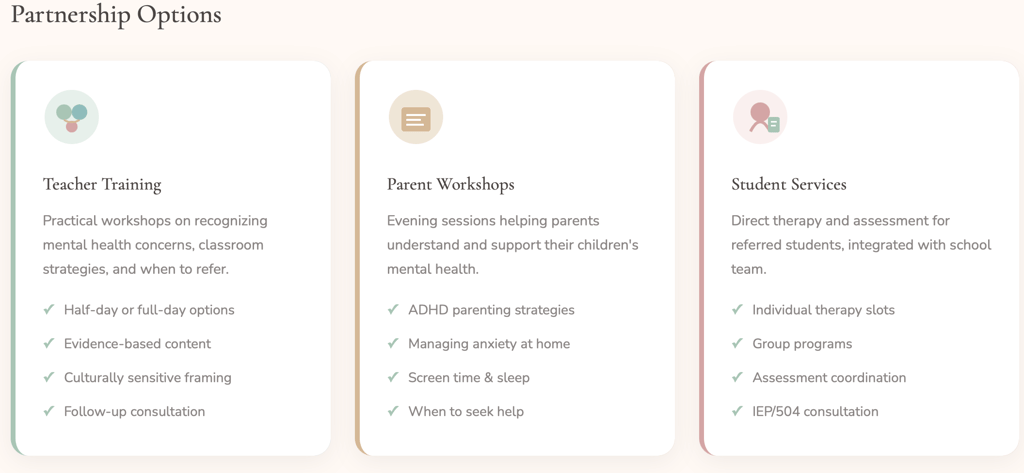 Partnership Options

Teacher Training

Practical workshops on recognizing mental health concerns, classroom strategies, and when to refer.

✓ Half-day or full-day options
✓ Evidence-based content
✓ Culturally sensitive framing
✓ Follow-up consultation

Parent Workshops

Evening sessions helping parents understand and support their children's mental health.

✓ ADHD parenting strategies
✓ Managing anxiety at home
✓ Screen time & sleep
✓ When to seek help

Student Services

Direct therapy and assessment for referred students, integrated with school team.

✓ Individual therapy slots
✓ Group programs
✓ Assessment coordination
✓ IEP/504 consultation